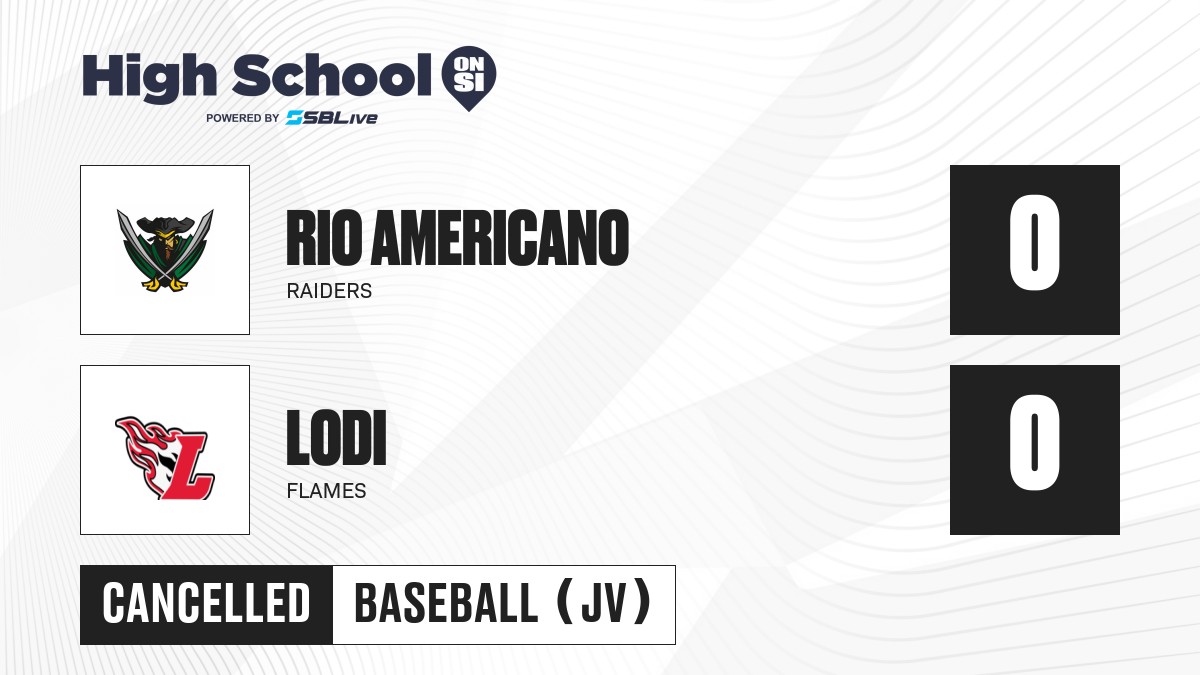 High School ON SI
POWERED BY SBLive

RIO AMERICANO
RAIDERS

0

L

LODI
FLAMES

0

CANCELLED

BASEBALL (JV)